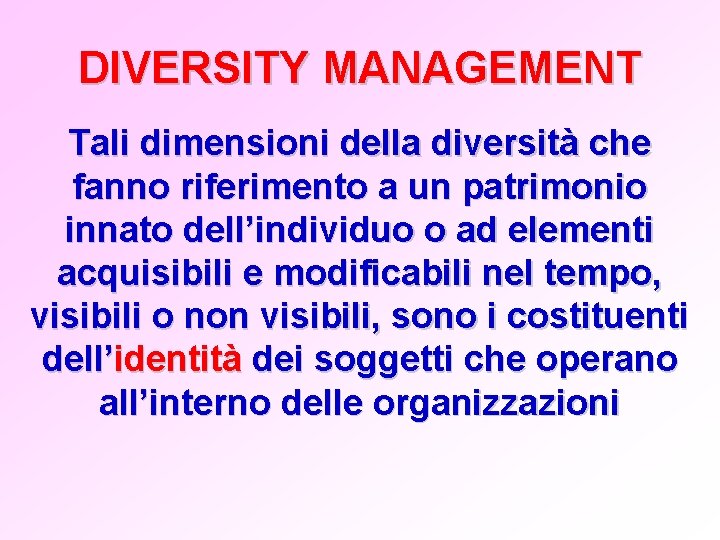 DIVERSITY MANAGEMENT

Tali dimensioni della diversità che fanno riferimento a un patrimonio innato dell’individuo o ad elementi acquisibili e modificabili nel tempo, visibili o non visibili, sono i costituenti dell’identità dei soggetti che operano all’interno delle organizzazioni